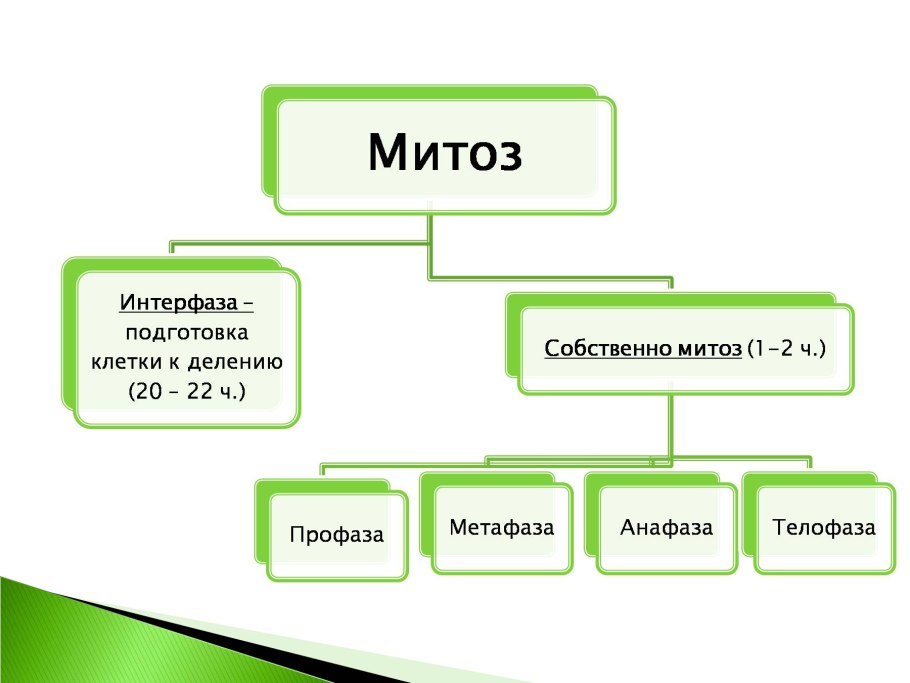 Митоз

Интерфаза – подготовка клетки к делению (20 – 22 ч.)

Собственно митоз (1-2 ч.)

Профаза

Метафаза

Анафаза

Телофаза